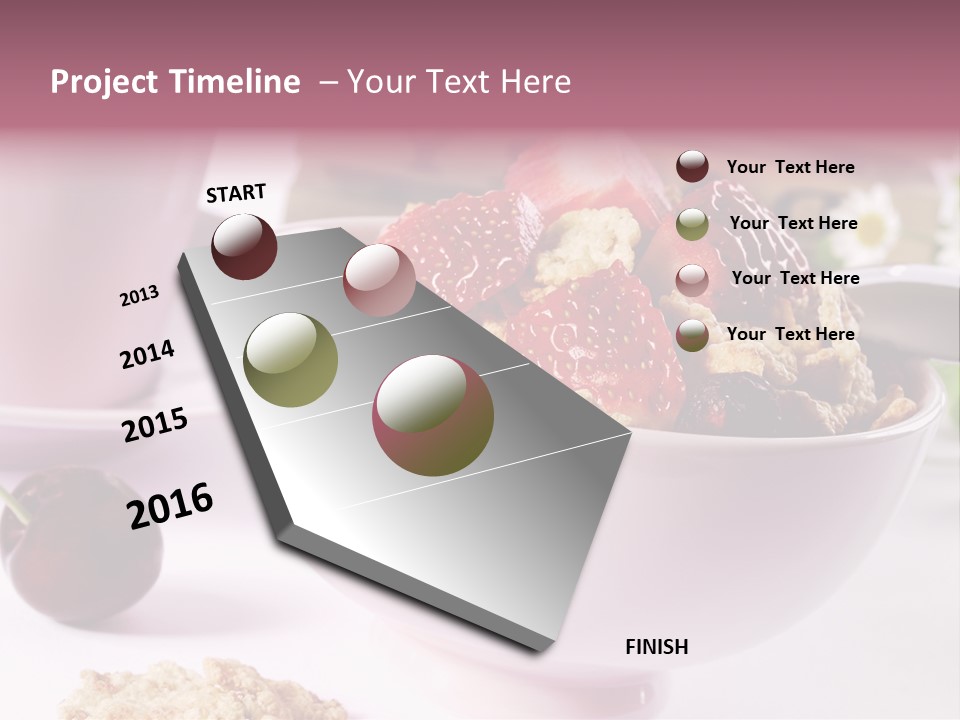 Project Timeline – Your Text Here

START

2013

2014

2015

2016

FINISH

Your Text Here

Your Text Here

Your Text Here

Your Text Here